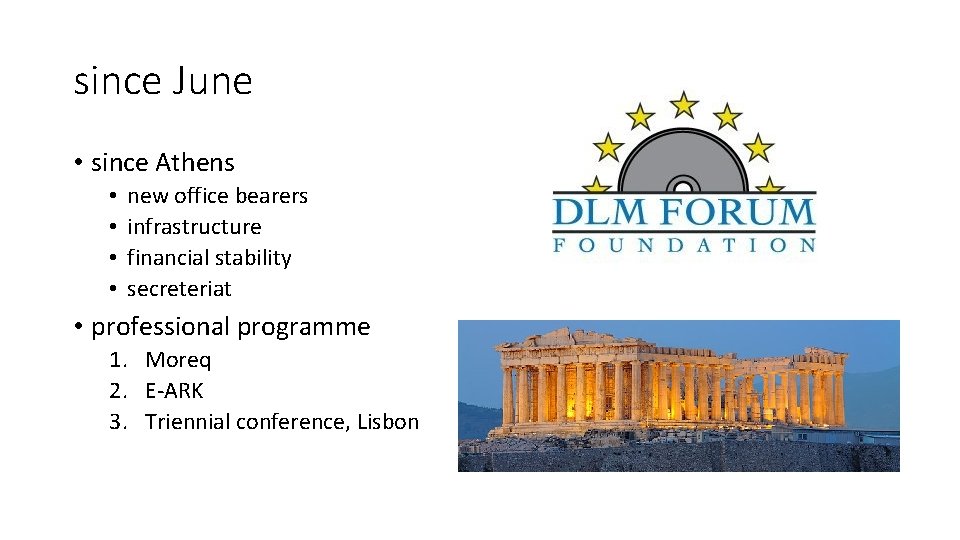 since June

• since Athens
  • new office bearers
  • infrastructure
  • financial stability
  • secreteriat
• professional programme
  1. Moreq
  2. E-ARK
  3. Triennial conference, Lisbon

DLM FORUM
FOUNDATION